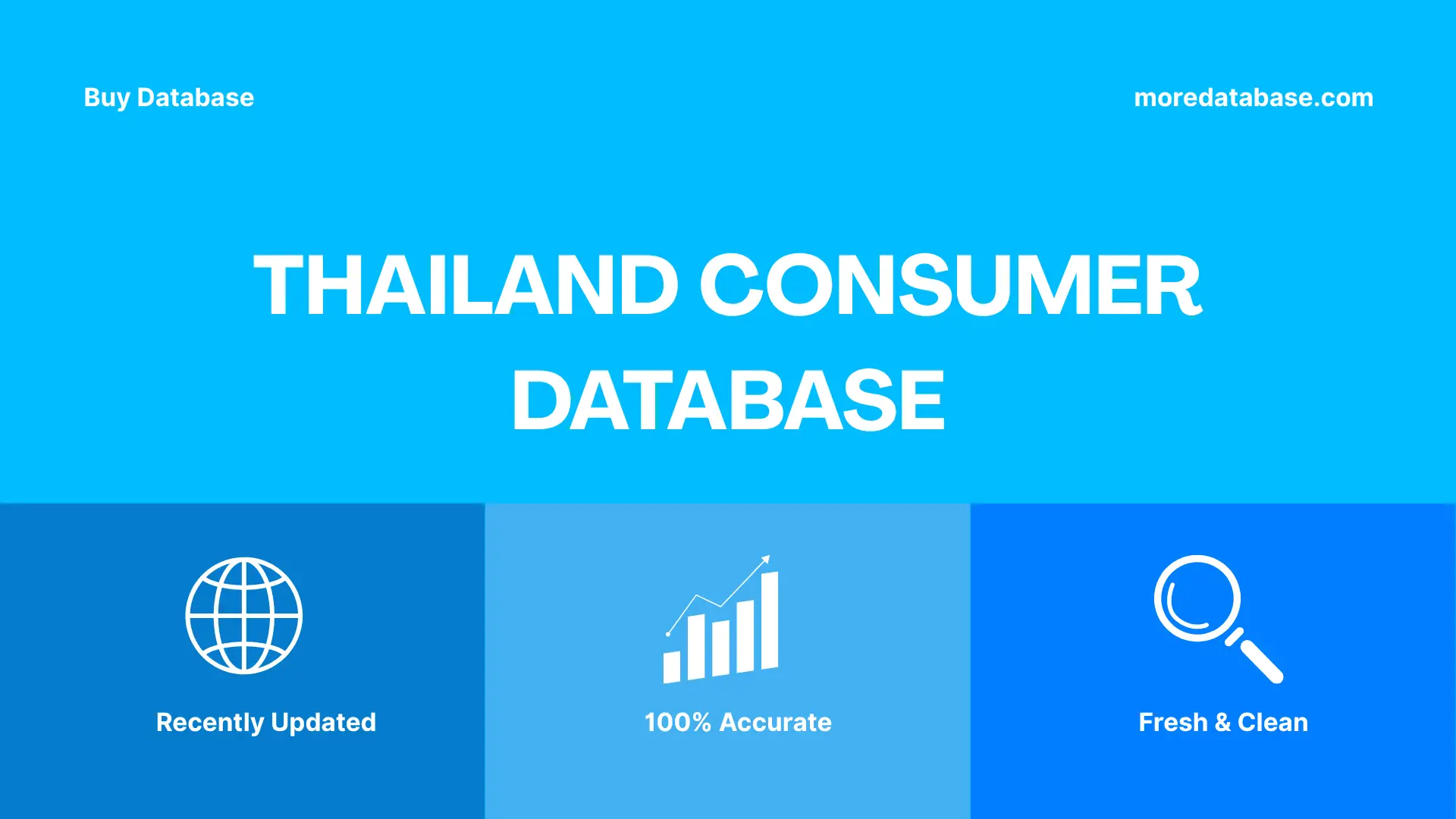 Buy Database

moredatabase.com

THAILAND CONSUMER DATABASE

Recently Updated

100% Accurate

Fresh & Clean